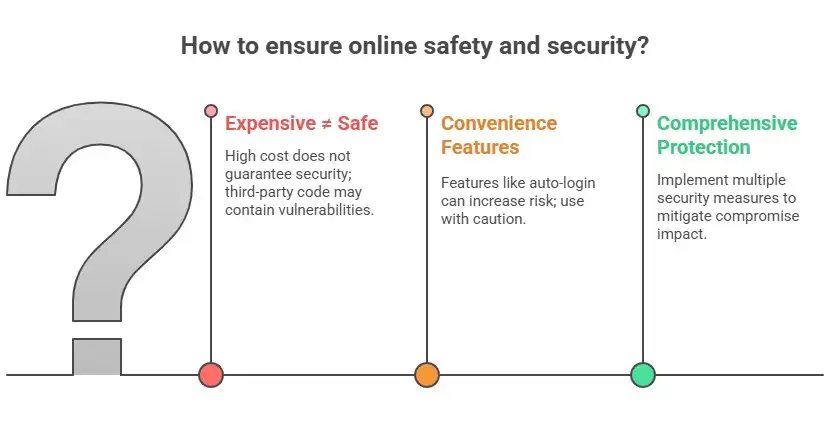 How to ensure online safety and security?

Expensive ≠ Safe

High cost does not guarantee security; third-party code may contain vulnerabilities.

Convenience Features

Features like auto-login can increase risk; use with caution.

Comprehensive Protection

Implement multiple security measures to mitigate compromise impact.